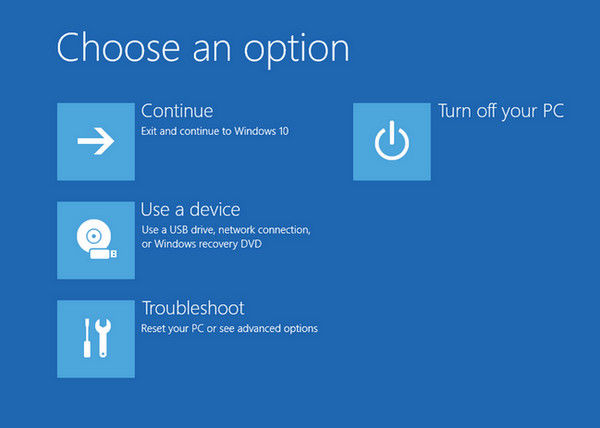 Choose an option

Continue
Exit and continue to Windows 10

Use a device
Use a USB drive, network connection, or Windows recovery DVD

Troubleshoot
Reset your PC or see advanced options

Turn off your PC